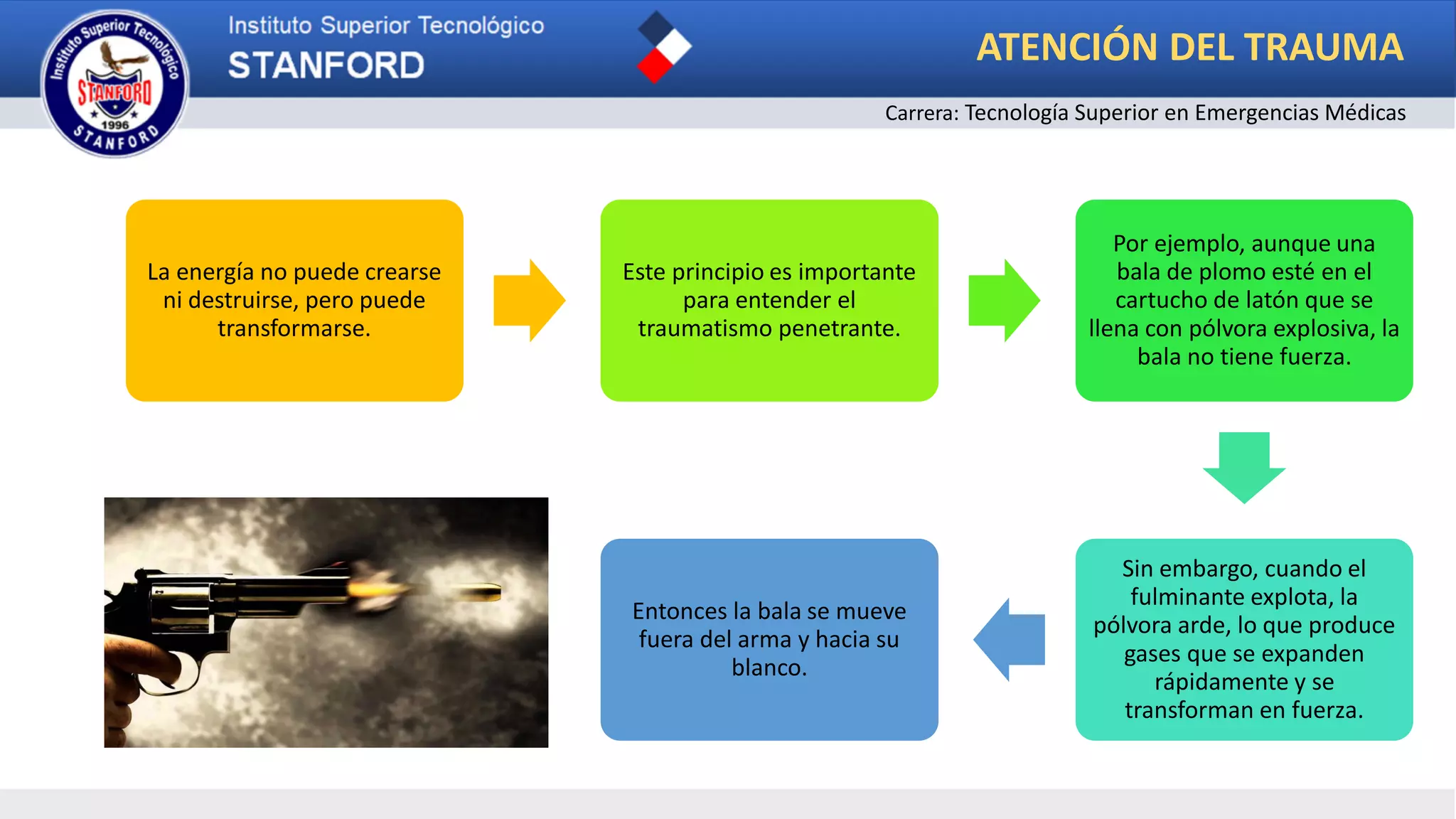 Instituto Superior Tecnológico
STANFORD
1996
STANFORD

Instituto Superior Tecnológico
STANFORD

ATENCIÓN DEL TRAUMA

Carrera: Tecnología Superior en Emergencias Médicas

La energía no puede crearse ni destruirse, pero puede transformarse.

Este principio es importante para entender el traumatismo penetrante.

Por ejemplo, aunque una bala de plomo esté en el cartucho de latón que se llena con pólvora explosiva, la bala no tiene fuerza.

Sin embargo, cuando el fulminante explota, la pólvora arde, lo que produce gases que se expanden rápidamente y se transforman en fuerza.

Entonces la bala se mueve fuera del arma y hacia su blanco.